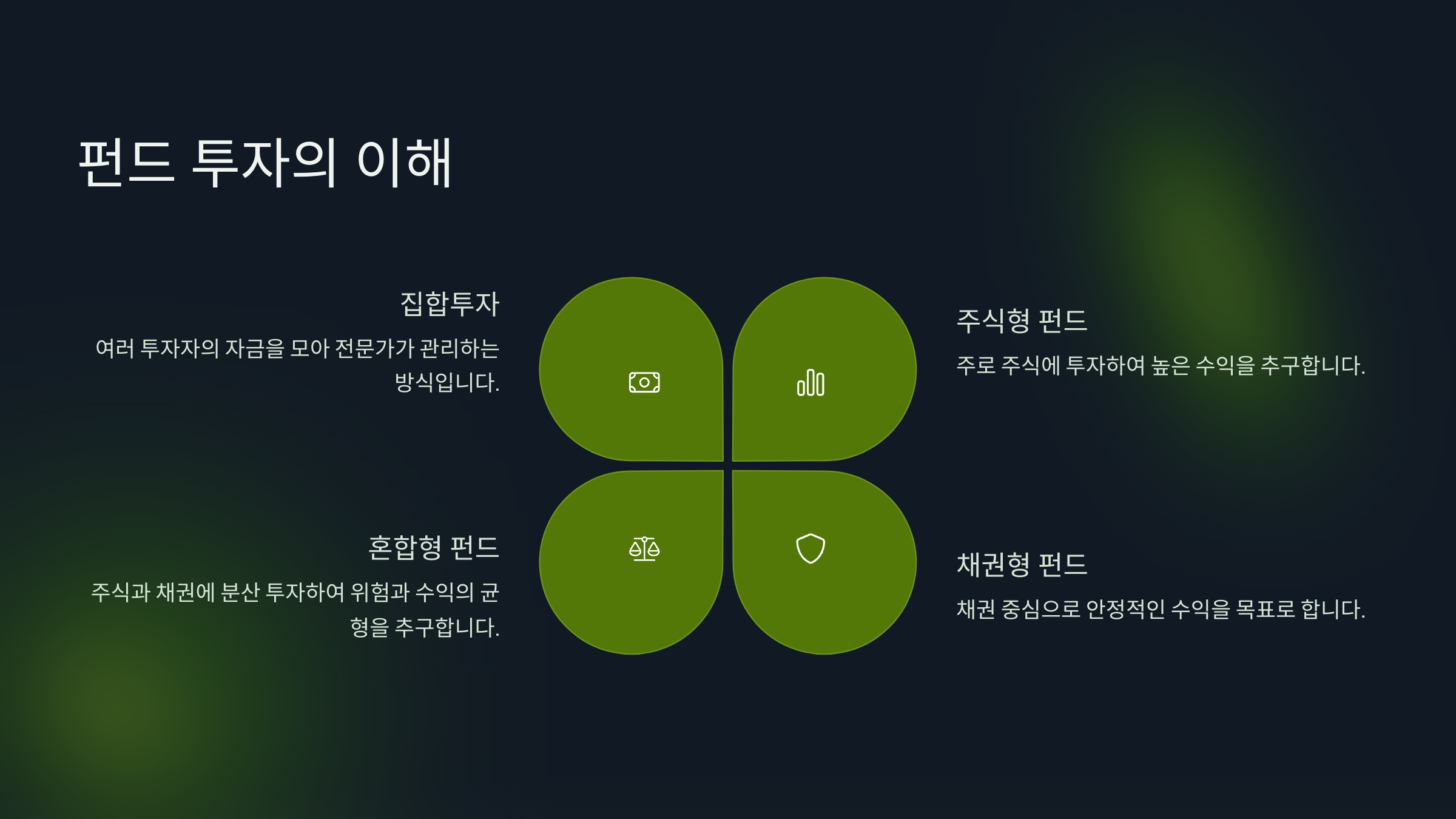 펀드 투자의 이해

집합투자

여러 투자자의 자금을 모아 전문가가 관리하는 방식입니다.

주식형 펀드

주로 주식에 투자하여 높은 수익을 추구합니다.

혼합형 펀드

주식과 채권에 분산 투자하여 위험과 수익의 균형을 추구합니다.

채권형 펀드

채권 중심으로 안정적인 수익을 목표로 합니다.